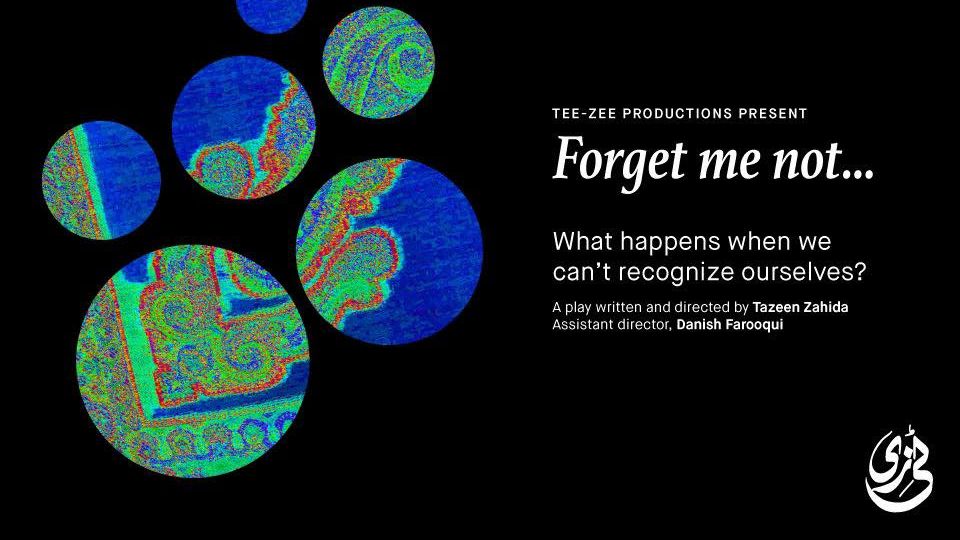 TEE-ZEE PRODUCTIONS PRESENT

Forget me not...

What happens when we can't recognize ourselves?

A play written and directed by Tazeen Zahida
Assistant director, Danish Farooqui

ٹی زی